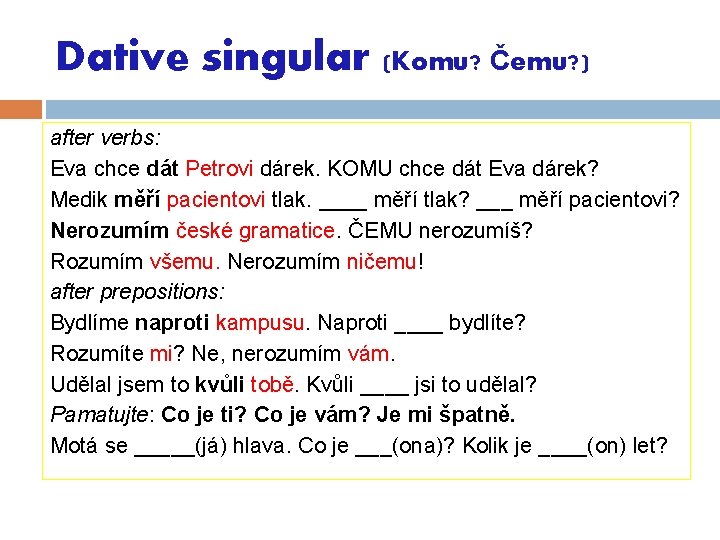 Dative singular (Komu? Čemu?)

after verbs:
Eva chce dát Petrovi dárek. KOMU chce dát Eva dárek?
Medik měří pacientovi tlak. ____ měří tlak? ___ měří pacientovi?
Nerozumím české gramatice. ČEMU nerozumíš?
Rozumím všemu. Nerozumím ničemu!
after prepositions:
Bydlíme naproti kampusu. Naproti ____ bydlíte?
Rozumíte mi? Ne, nerozumím vám.
Udělal jsem to kvůli tobě. Kvůli ____ jsi to udělal?
Pamatujte: Co je ti? Co je vám? Je mi špatně.
Motá se _____(já) hlava. Co je ___(ona)? Kolik je ____(on) let?